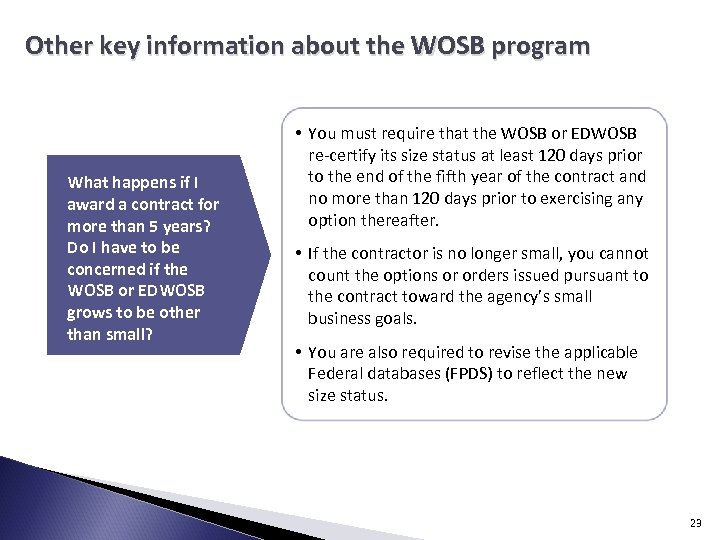 Other key information about the WOSB program

What happens if I award a contract for more than 5 years? Do I have to be concerned if the WOSB or EDWOSB grows to be other than small?

• You must require that the WOSB or EDWOSB re-certify its size status at least 120 days prior to the end of the fifth year of the contract and no more than 120 days prior to exercising any option thereafter.

• If the contractor is no longer small, you cannot count the options or orders issued pursuant to the contract toward the agency's small business goals.

• You are also required to revise the applicable Federal databases (FPDS) to reflect the new size status.

23